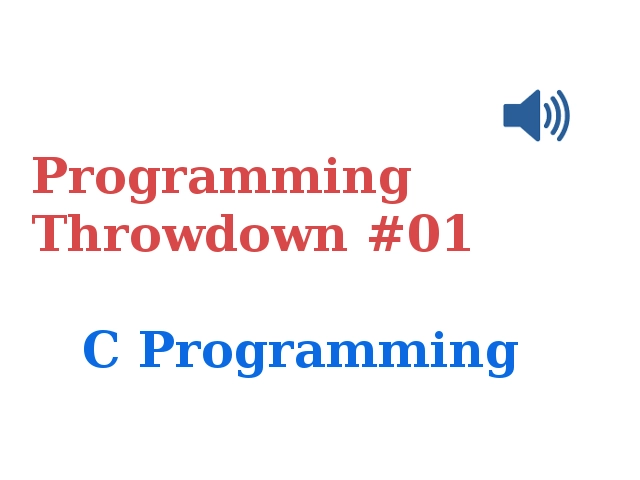 Programming
Throwdown #01

C Programming